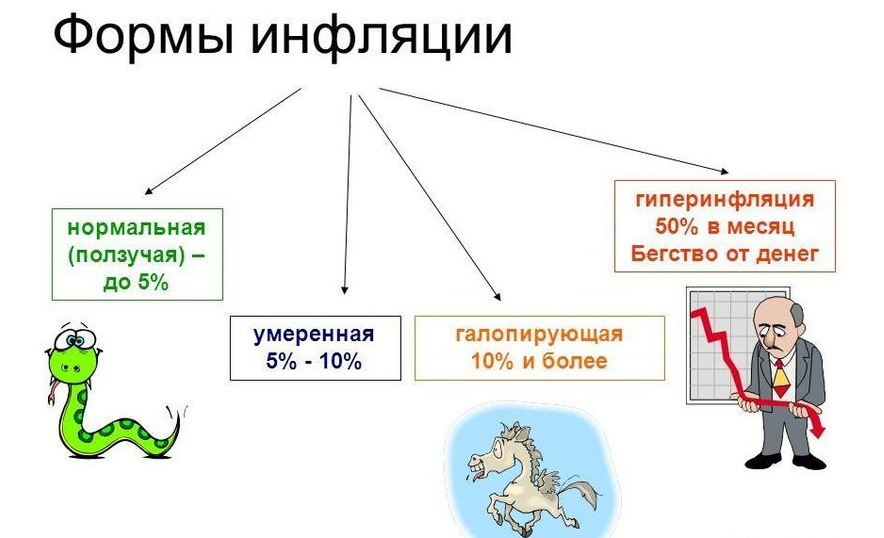 Формы инфляции

нормальная (ползучая) – до 5%

умеренная 5% - 10%

галопирующая 10% и более

гиперинфляция 50% в месяц Бегство от денег